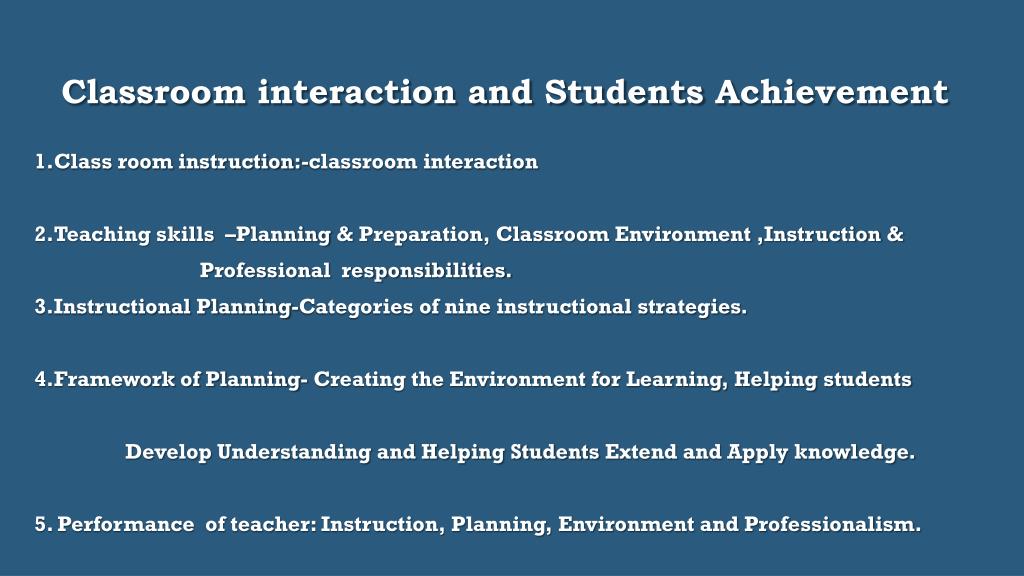 Classroom interaction and Students Achievement

1.Class room instruction:-classroom interaction

2.Teaching skills –Planning & Preparation, Classroom Environment ,Instruction & Professional responsibilities.

3.Instructional Planning-Categories of nine instructional strategies.

4.Framework of Planning- Creating the Environment for Learning, Helping students

Develop Understanding and Helping Students Extend and Apply knowledge.

5. Performance of teacher: Instruction, Planning, Environment and Professionalism.